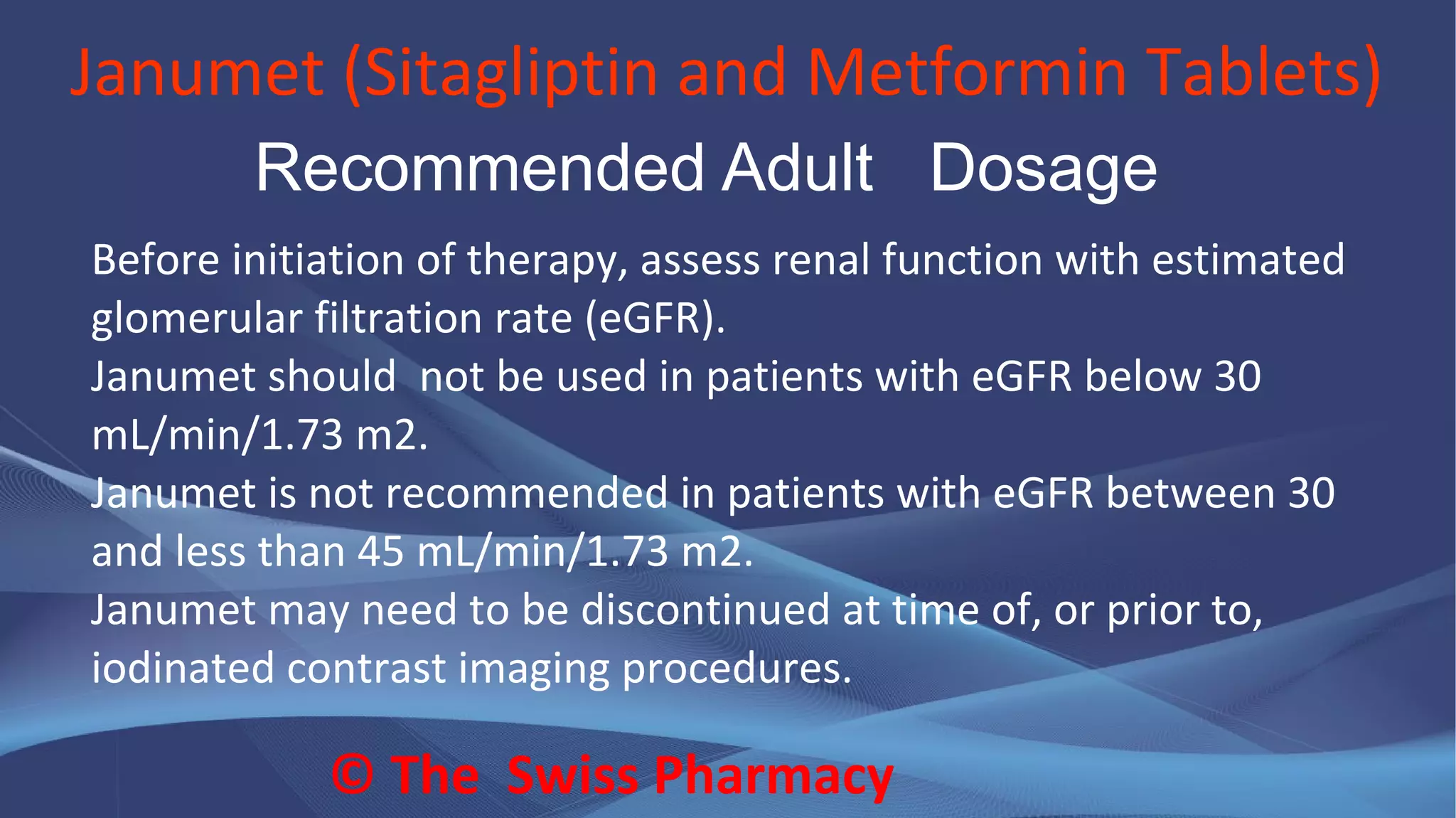 Janumet (Sitagliptin and Metformin Tablets)

Recommended Adult Dosage

Before initiation of therapy, assess renal function with estimated glomerular filtration rate (eGFR).
Janumet should not be used in patients with eGFR below 30 mL/min/1.73 m2.
Janumet is not recommended in patients with eGFR between 30 and less than 45 mL/min/1.73 m2.
Janumet may need to be discontinued at time of, or prior to, iodinated contrast imaging procedures.

© The Swiss Pharmacy